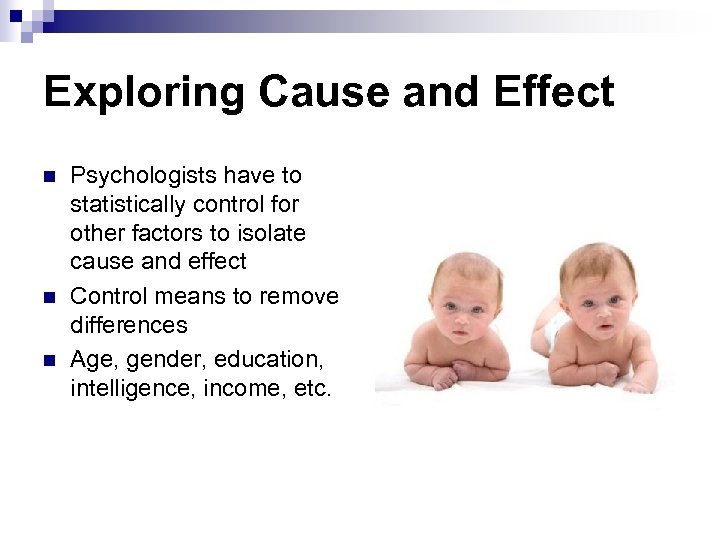 Exploring Cause and Effect

- Psychologists have to statistically control for other factors to isolate cause and effect
- Control means to remove differences
- Age, gender, education, intelligence, income, etc.